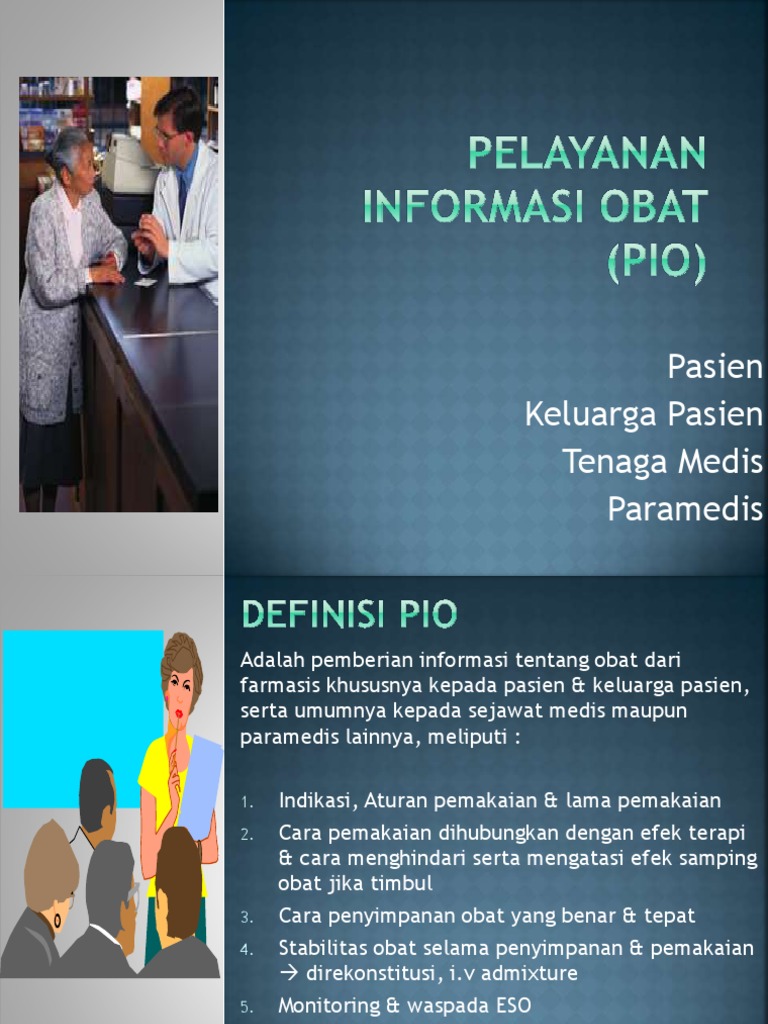 PELAYANAN INFORMASI OBAT (PIO)

Pasien
Keluarga Pasien
Tenaga Medis
Paramedis

DEFINISI PIO

Adalah pemberian informasi tentang obat dari farmasis khususnya kepada pasien & keluarga pasien, serta umumnya kepada sejawat medis maupun paramedis lainnya, meliputi :

1. Indikasi, Aturan pemakaian & lama pemakaian
2. Cara pemakaian dihubungkan dengan efek terapi & cara menghindari serta mengatasi efek samping obat jika timbul
3. Cara penyimpanan obat yang benar & tepat
4. Stabilitas obat selama penyimpanan & pemakaian → direkonstitusi, i.v admixture
5. Monitoring & waspada ESO